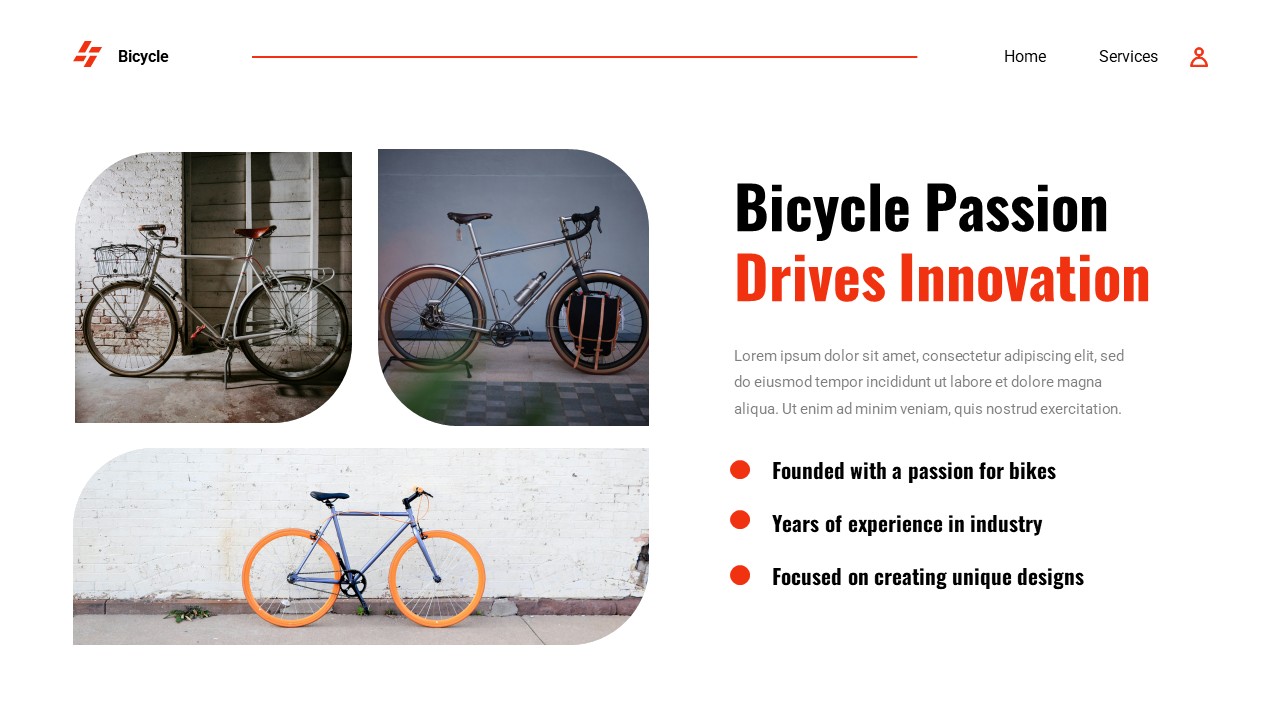 Bicycle

Home Services

Bicycle Passion
Drives Innovation

Lorem ipsum dolor sit amet, consectetur adipiscing elit, sed do eiusmod tempor incididunt ut labore et dolore magna aliqua. Ut enim ad minim veniam, quis nostrud exercitation.

Founded with a passion for bikes

Years of experience in industry

Focused on creating unique designs